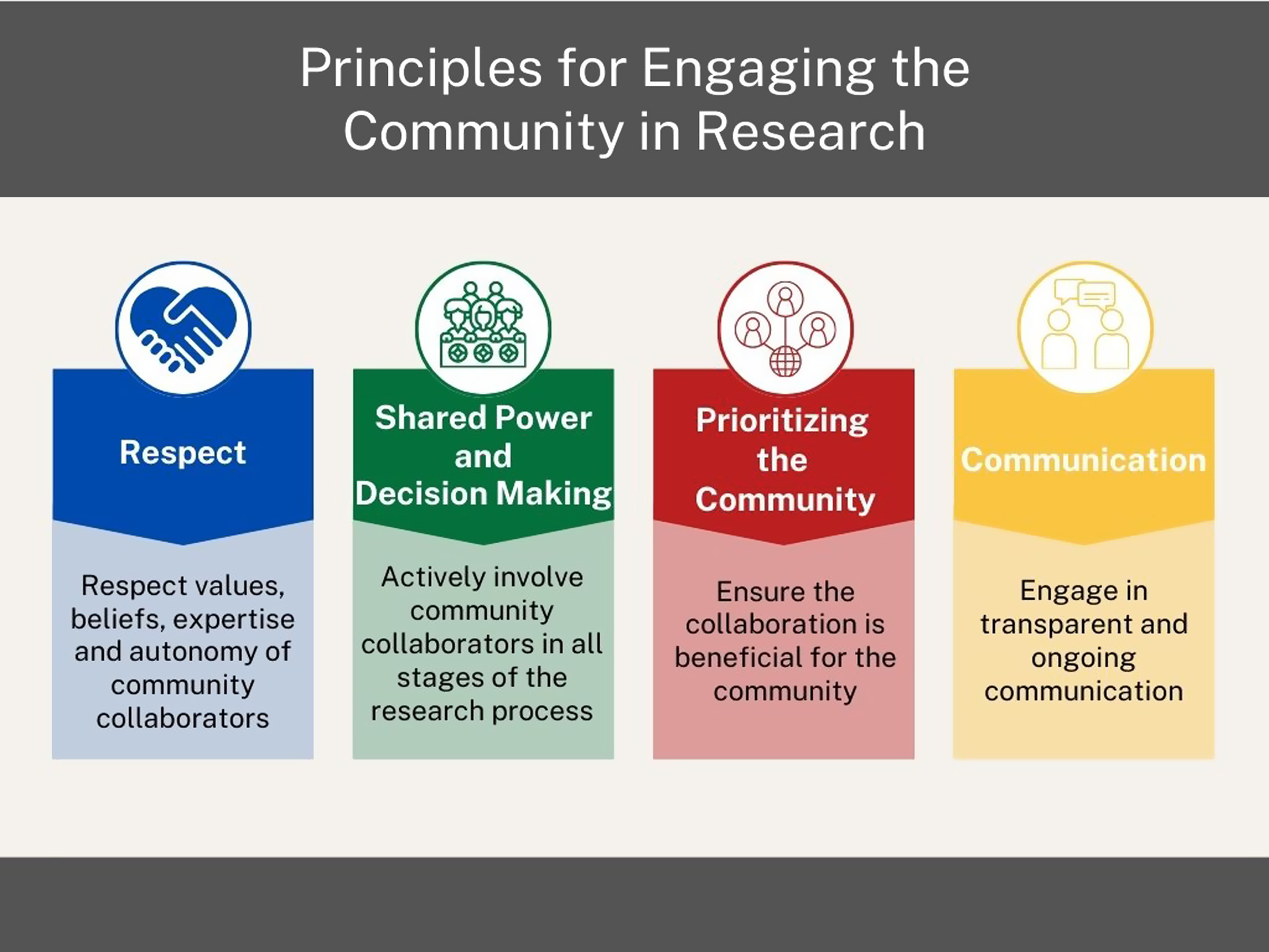 Principles for Engaging the Community in Research

Respect

Respect values, beliefs, expertise and autonomy of community collaborators

Shared Power and Decision Making

Actively involve community collaborators in all stages of the research process

Prioritizing the Community

Ensure the collaboration is beneficial for the community

Communication

Engage in transparent and ongoing communication